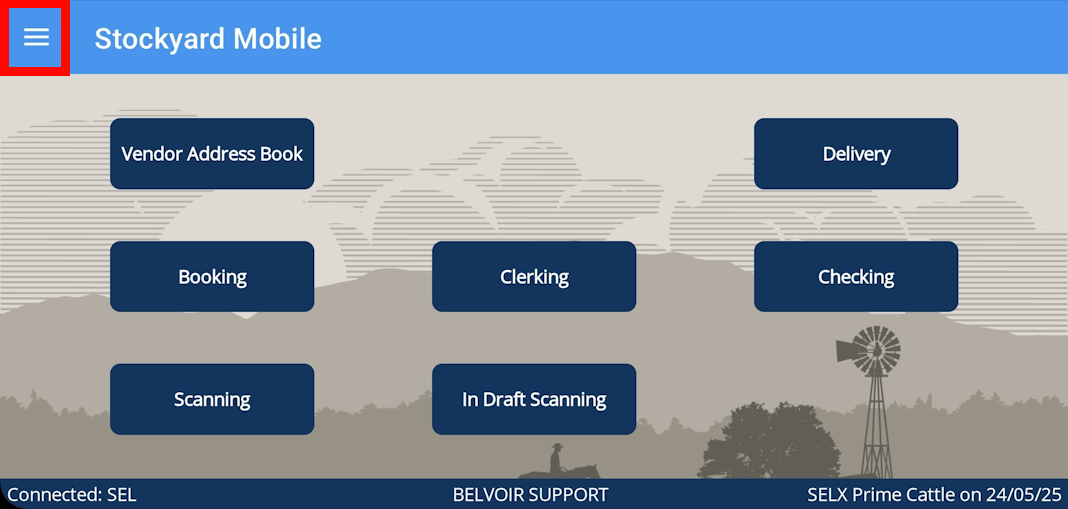 Stockyard Mobile

Vendor Address Book

Delivery

Booking

Clerking

Checking

Scanning

In Draft Scanning

Connected: SEL

BELVOIR SUPPORT

SELX Prime Cattle on 24/05/25